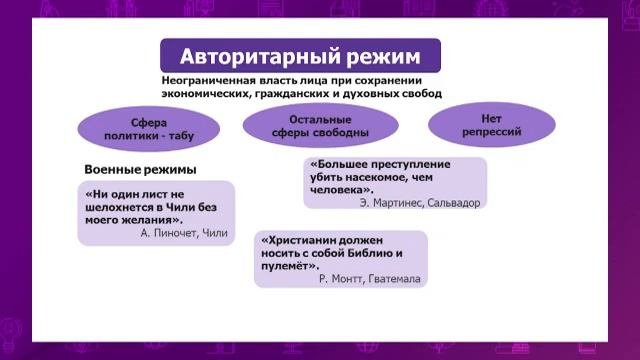 Авторитарный режим

Неограниченная власть лица при сохранении экономических, гражданских и духовных свобод

Сфера политики - табу

Остальные сферы свободны

Нет репрессий

Военные режимы

«Ни один лист не шелохнется в Чили без моего желания».
А. Пиночет, Чили

«Большее преступление убить насекомое, чем человека».
Э. Мартинес, Сальвадор

«Христианин должен носить с собой Библию и пулемёт».
Р. Монтт, Гватемала